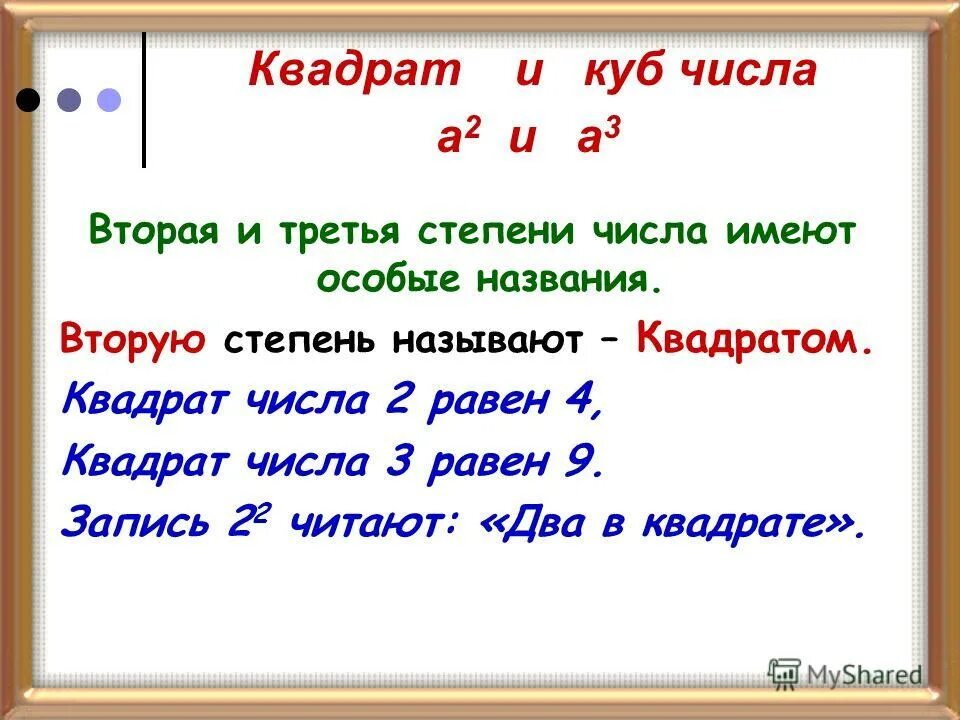 Квадрат и куб числа

$a^2$ и $a^3$

Вторая и третья степени числа имеют особые названия.

Вторую степень называют – Квадратом.

Квадрат числа 2 равен 4,

Квадрат числа 3 равен 9.

Запись $2^2$ читают: «Два в квадрате».

MyShared